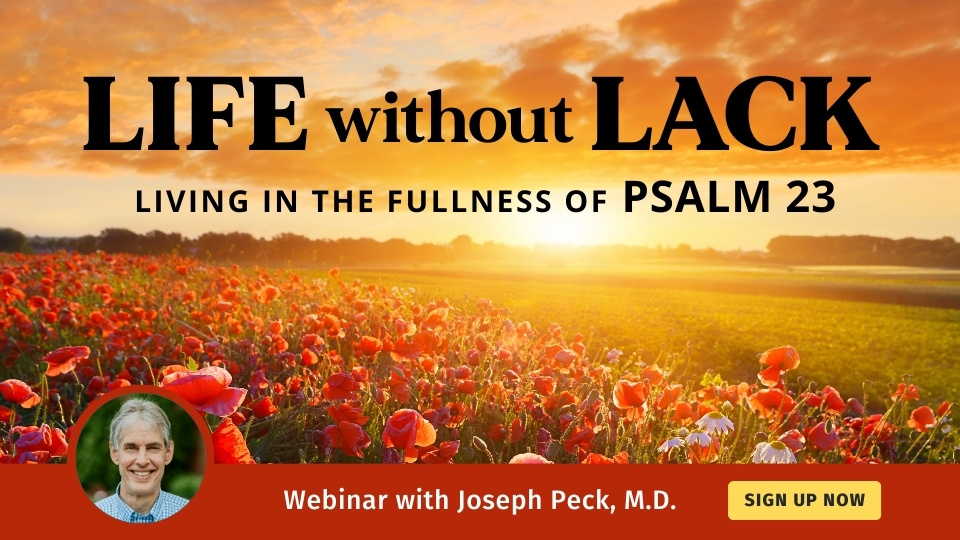 LIFE without LACK
LIVING IN THE FULLNESS OF PSALM 23

Webinar with Joseph Peck, M.D.
SIGN UP NOW